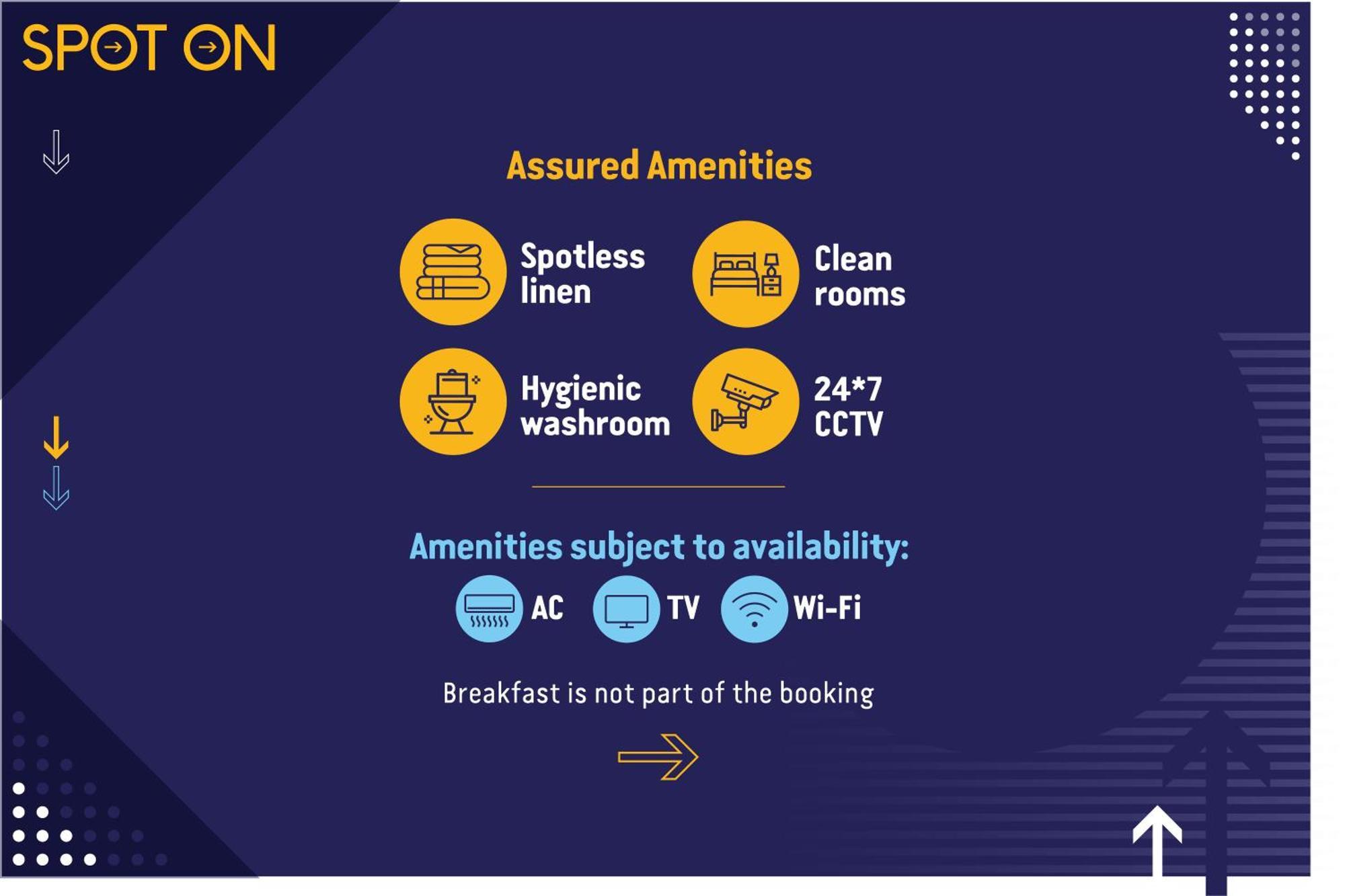 SPOT ON

Assured Amenities

Spotless linen

Clean rooms

Hygienic washroom

24*7 CCTV

Amenities subject to availability:

AC

TV

Wi-Fi

Breakfast is not part of the booking